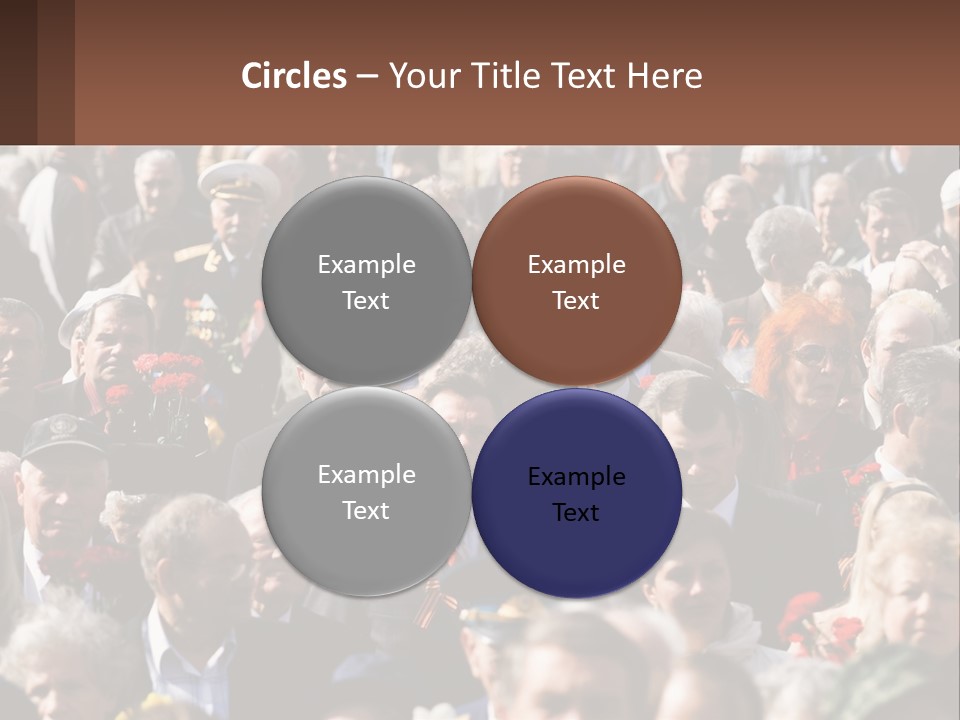 Circles – Your Title Text Here

Example Text

Example Text

Example Text

Example Text